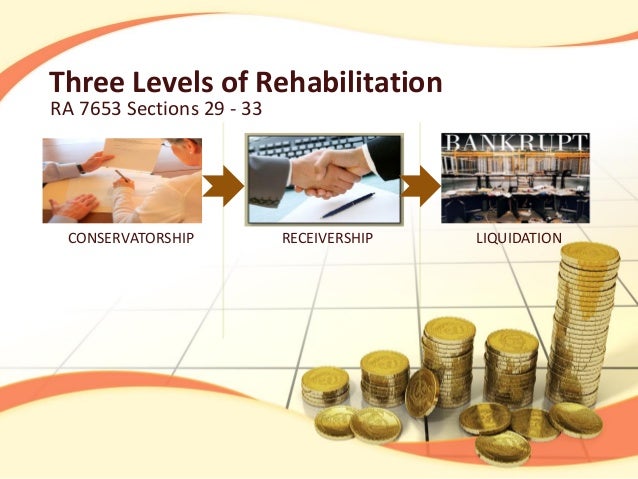 Three Levels of Rehabilitation
RA 7653 Sections 29 - 33

BANKRUPT

CONSERVATORSHIP

RECEIVERSHIP

LIQUIDATION